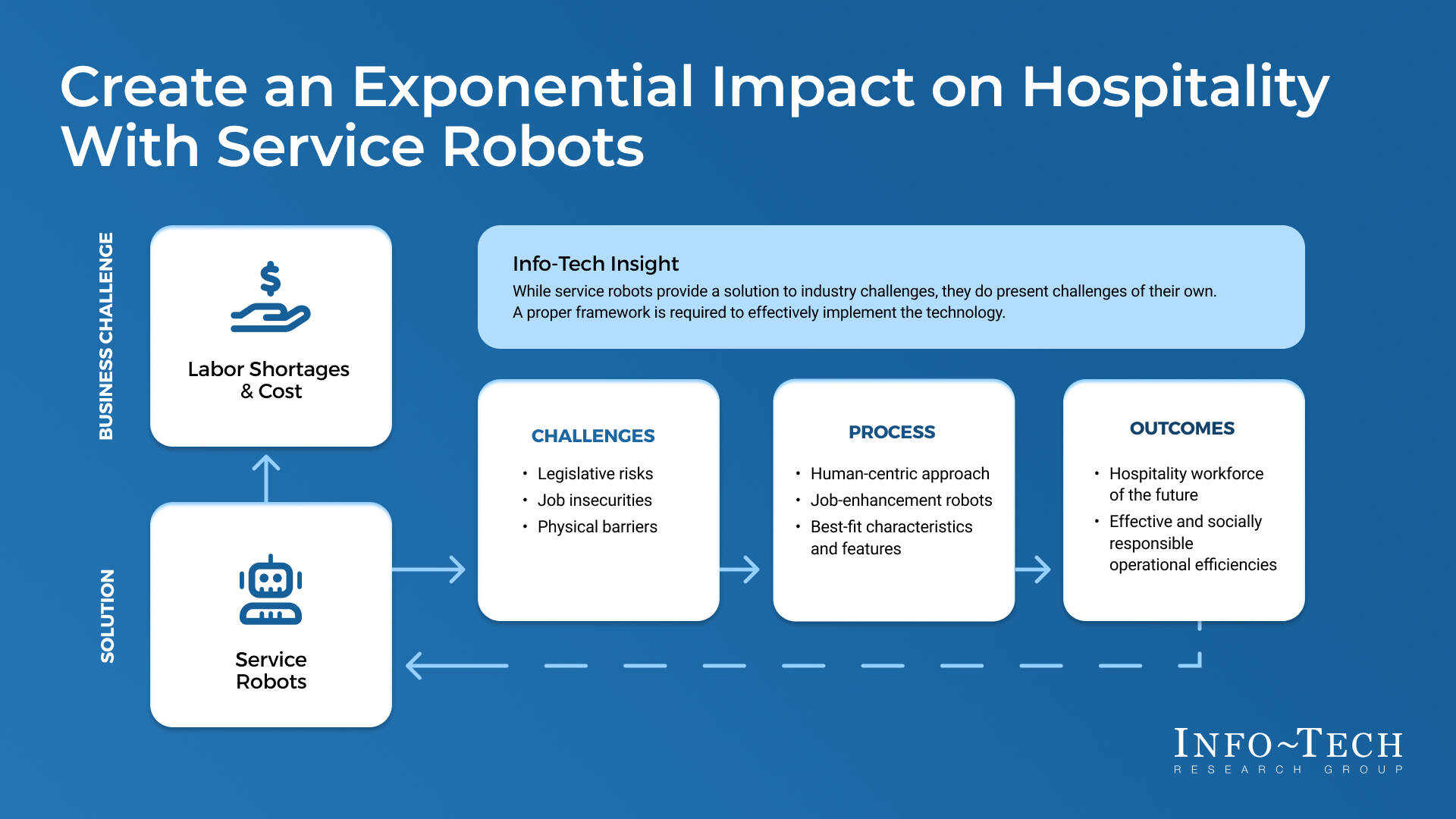 Create an Exponential Impact on Hospitality With Service Robots

BUSINESS CHALLENGE

Labor Shortages & Cost

SOLUTION

Service Robots

Info-Tech Insight
While service robots provide a solution to industry challenges, they do present challenges of their own. A proper framework is required to effectively implement the technology.

CHALLENGES
• Legislative risks
• Job insecurities
• Physical barriers

PROCESS
• Human-centric approach
• Job-enhancement robots
• Best-fit characteristics and features

OUTCOMES
• Hospitality workforce of the future
• Effective and socially responsible operational efficiencies

INFO~TECH
RESEARCH GROUP